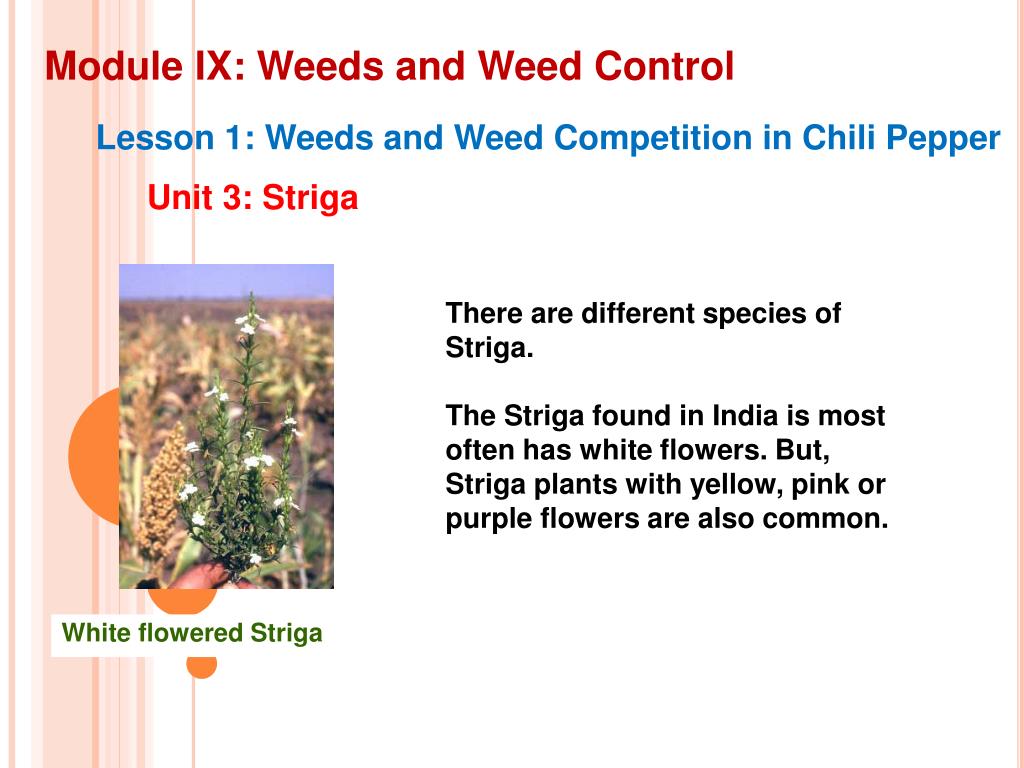 Module IX: Weeds and Weed Control

Lesson 1: Weeds and Weed Competition in Chili Pepper

Unit 3: Striga

There are different species of Striga.

The Striga found in India is most often has white flowers. But, Striga plants with yellow, pink or purple flowers are also common.

White flowered Striga